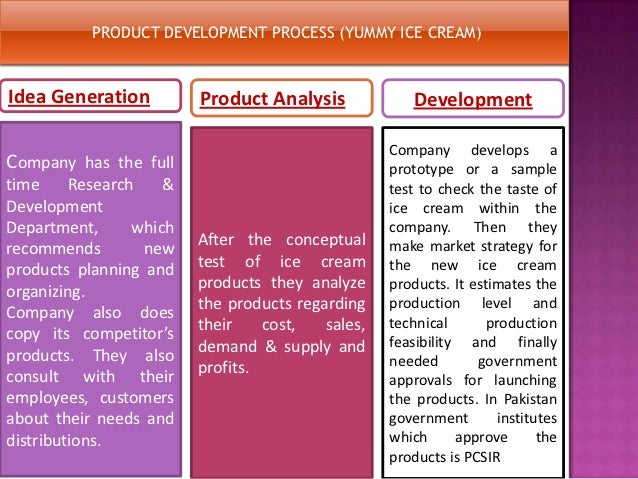 PRODUCT DEVELOPMENT PROCESS (YUMMY ICE CREAM)

Idea Generation

Company has the full time Research & Development Department, which recommends new products planning and organizing.
Company also does copy its competitor's products. They also consult with their employees, customers about their needs and distributions.

Product Analysis

After the conceptual test of ice cream products they analyze the products regarding their cost, sales, demand & supply and profits.

Development

Company develops a prototype or a sample test to check the taste of ice cream within the company. Then they make market strategy for the new ice cream products. It estimates the production level and technical production feasibility and finally needed government approvals for launching the products. In Pakistan government institutes which approve the products is PCSIR